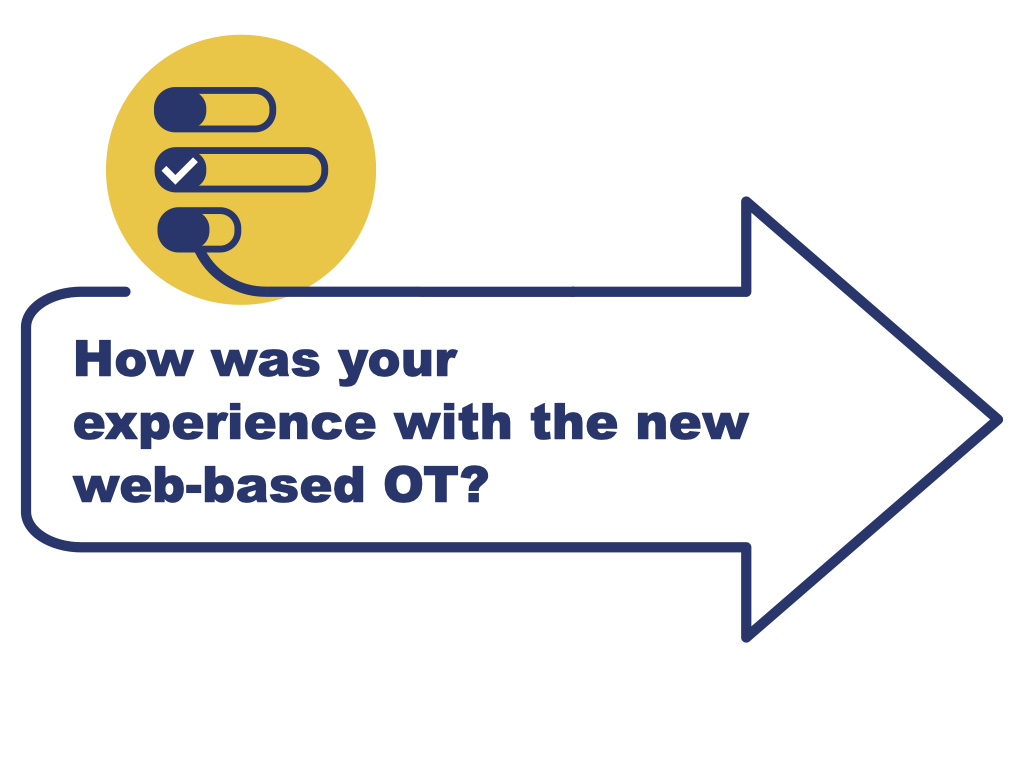 How was your experience with the new web-based OT?